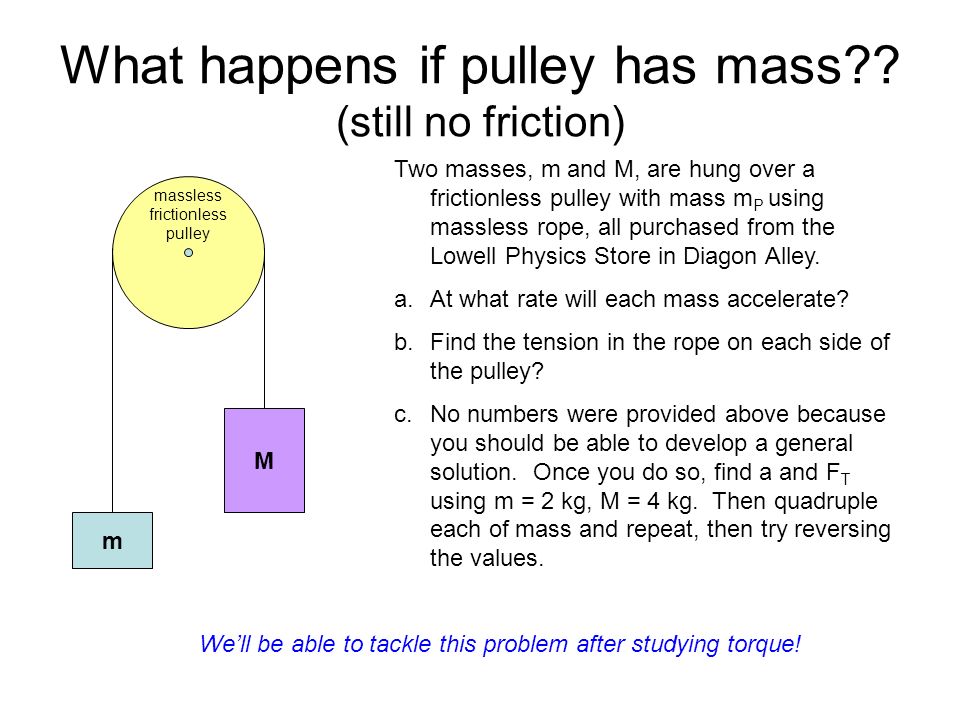 What happens if pulley has mass??
(still no friction)

massless frictionless pulley

M

m

Two masses, m and M, are hung over a frictionless pulley with mass $m_P$ using massless rope, all purchased from the Lowell Physics Store in Diagon Alley.

a. At what rate will each mass accelerate?

b. Find the tension in the rope on each side of the pulley?

c. No numbers were provided above because you should be able to develop a general solution. Once you do so, find a and $F_T$ using m = 2 kg, M = 4 kg. Then quadruple each of mass and repeat, then try reversing the values.

We'll be able to tackle this problem after studying torque!